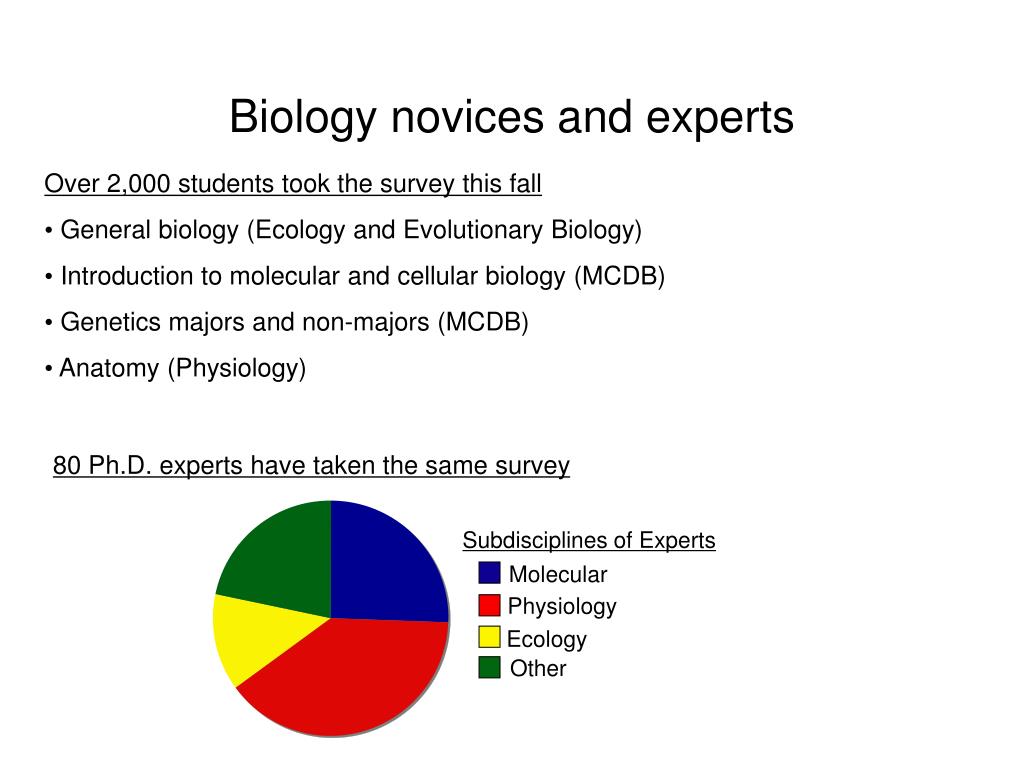 Biology novices and experts

Over 2,000 students took the survey this fall

• General biology (Ecology and Evolutionary Biology)

• Introduction to molecular and cellular biology (MCDB)

• Genetics majors and non-majors (MCDB)

• Anatomy (Physiology)

80 Ph.D. experts have taken the same survey

Subdisciplines of Experts

Molecular

Physiology

Ecology

Other